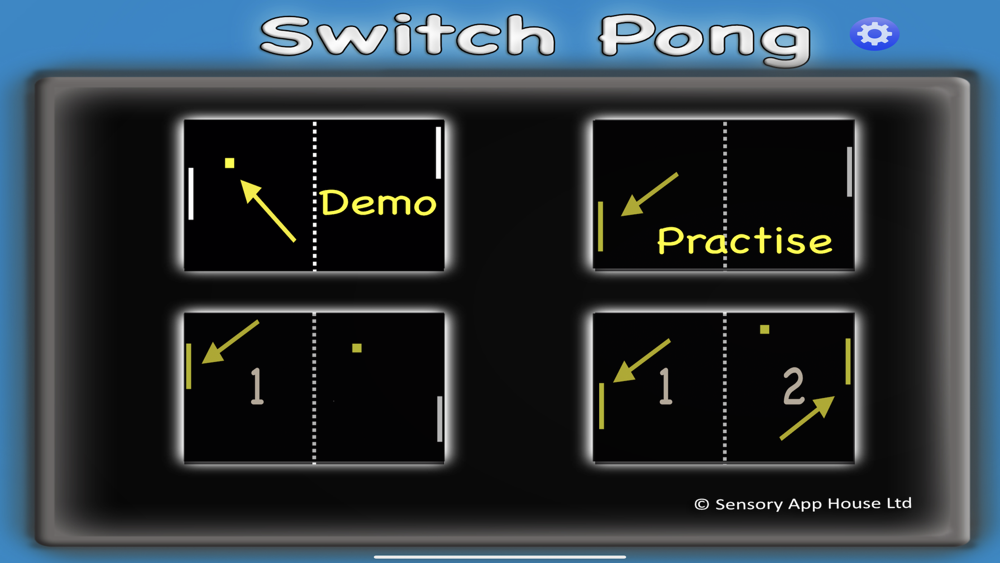 Switch Pong

Demo

Practise

1

1

2

© Sensory App House Ltd